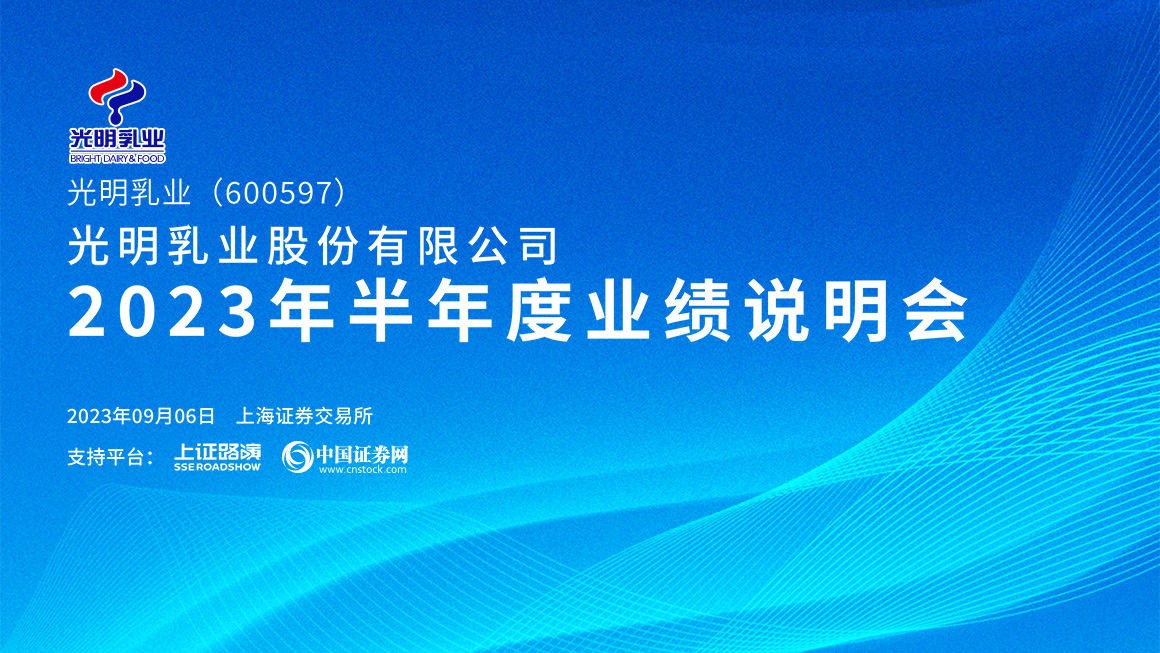 光明乳业
BRIGHT DAIRY & FOOD

光明乳业（600597）
光明乳业股份有限公司
2023年半年度业绩说明会

2023年09月06日 上海证券交易所

支持平台： 上证路演 SSE ROADSHOW 中国证券网 www.cnstock.com